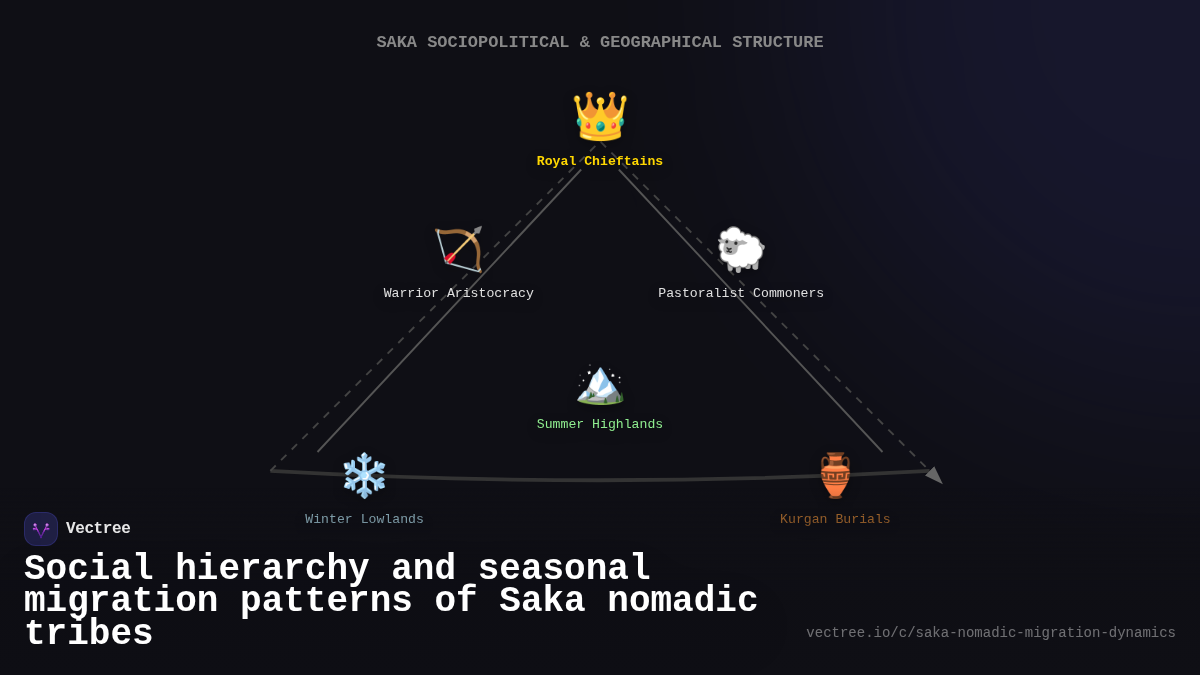 SAKA SOCIOPOLITICAL & GEOGRAPHICAL STRUCTURE

Royal Chieftains

Warrior Aristocracy

Pastoralist Commoners

Summer Highlands

Winter Lowlands

Kurgan Burials

Vectree

Social hierarchy and seasonal migration patterns of Saka nomadic tribes

vectree.io/c/saka-nomadic-migration-dynamics